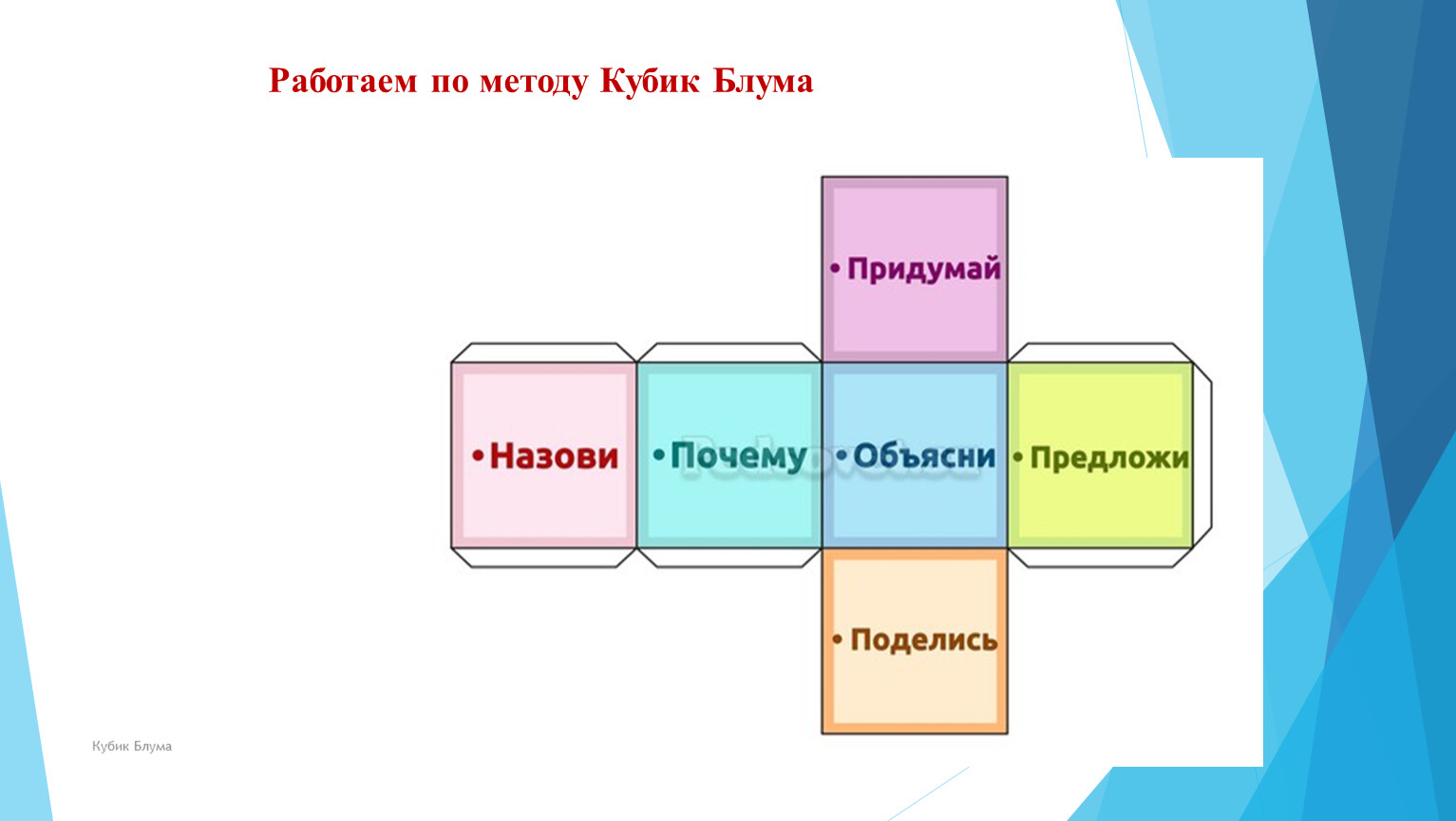 Работаем по методу Кубик Блума

• Придумай

• Назови • Почему • Объясни • Предложи

• Поделись

Кубик Блума